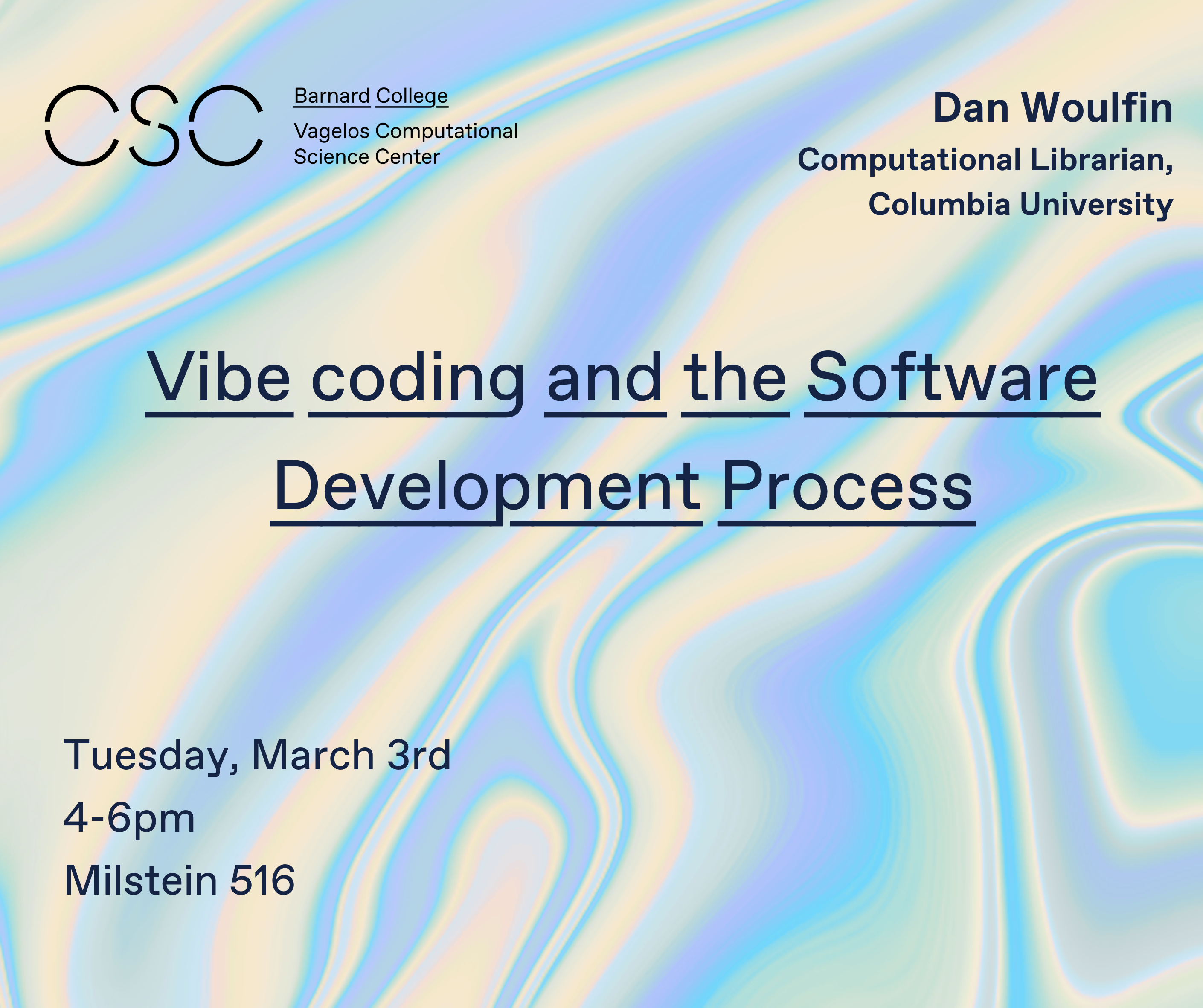 CSC

Barnard College

Vagelos Computational Science Center

Dan Woulfin

Computational Librarian, Columbia University

Vibe coding and the Software Development Process

Tuesday, March 3rd
4-6pm
Milstein 516